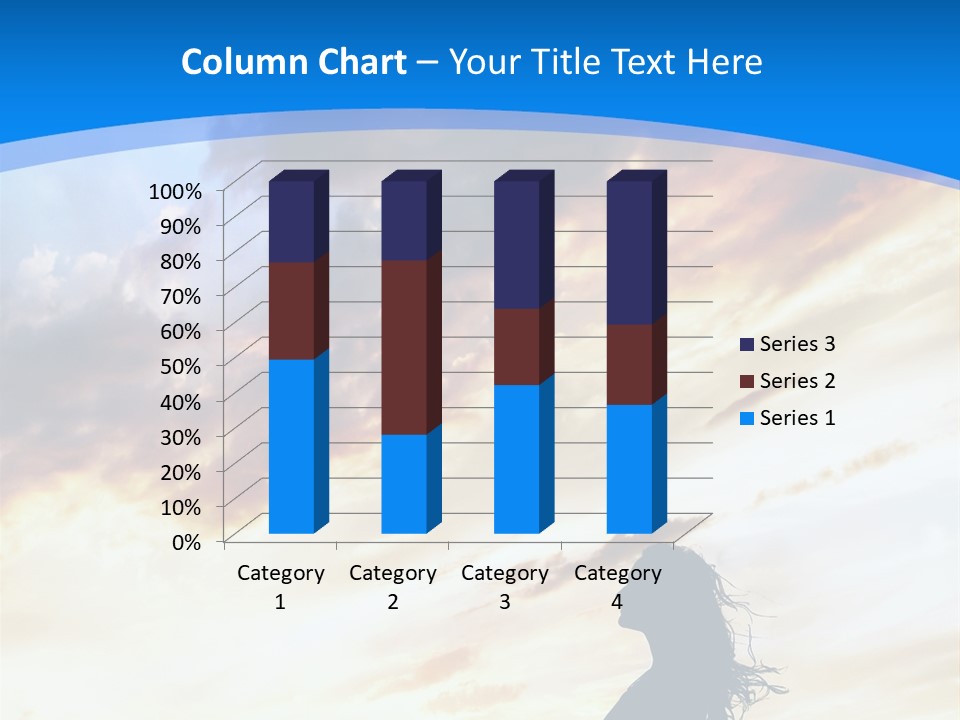 Column Chart – Your Title Text Here

100%
90%
80%
70%
60%
50%
40%
30%
20%
10%
0%

Category 1
Category 2
Category 3
Category 4

Series 3
Series 2
Series 1